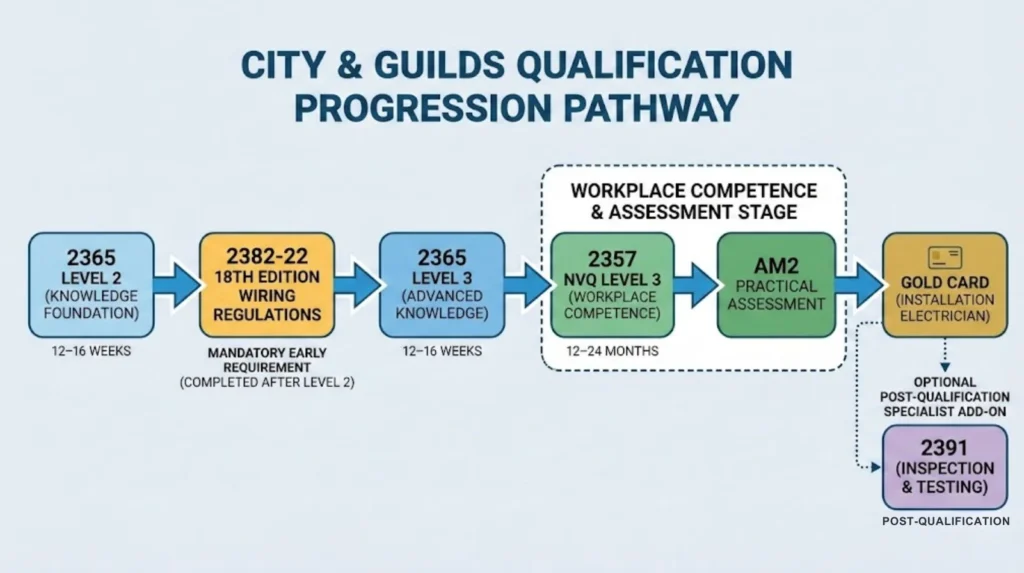 CITY & GUILDS QUALIFICATION PROGRESSION PATHWAY

2365
LEVEL 2
(KNOWLEDGE FOUNDATION)

12–16 WEEKS

2382-22
18TH EDITION WIRING REGULATIONS

MANDATORY EARLY REQUIREMENT
(COMPLETED AFTER LEVEL 2)

2365
LEVEL 3
(ADVANCED KNOWLEDGE)

12–16 WEEKS

WORKPLACE COMPETENCE & ASSESSMENT STAGE

2357
NVQ LEVEL 3
(WORKPLACE COMPETENCE)

12–24 MONTHS

AM2
PRACTICAL ASSESSMENT

GOLD CARD
(INSTALLATION ELECTRICIAN)

OPTIONAL POST-QUALIFICATION SPECIALIST ADD-ON

2391
(INSPECTION & TESTING)

POST-QUALIFICATION